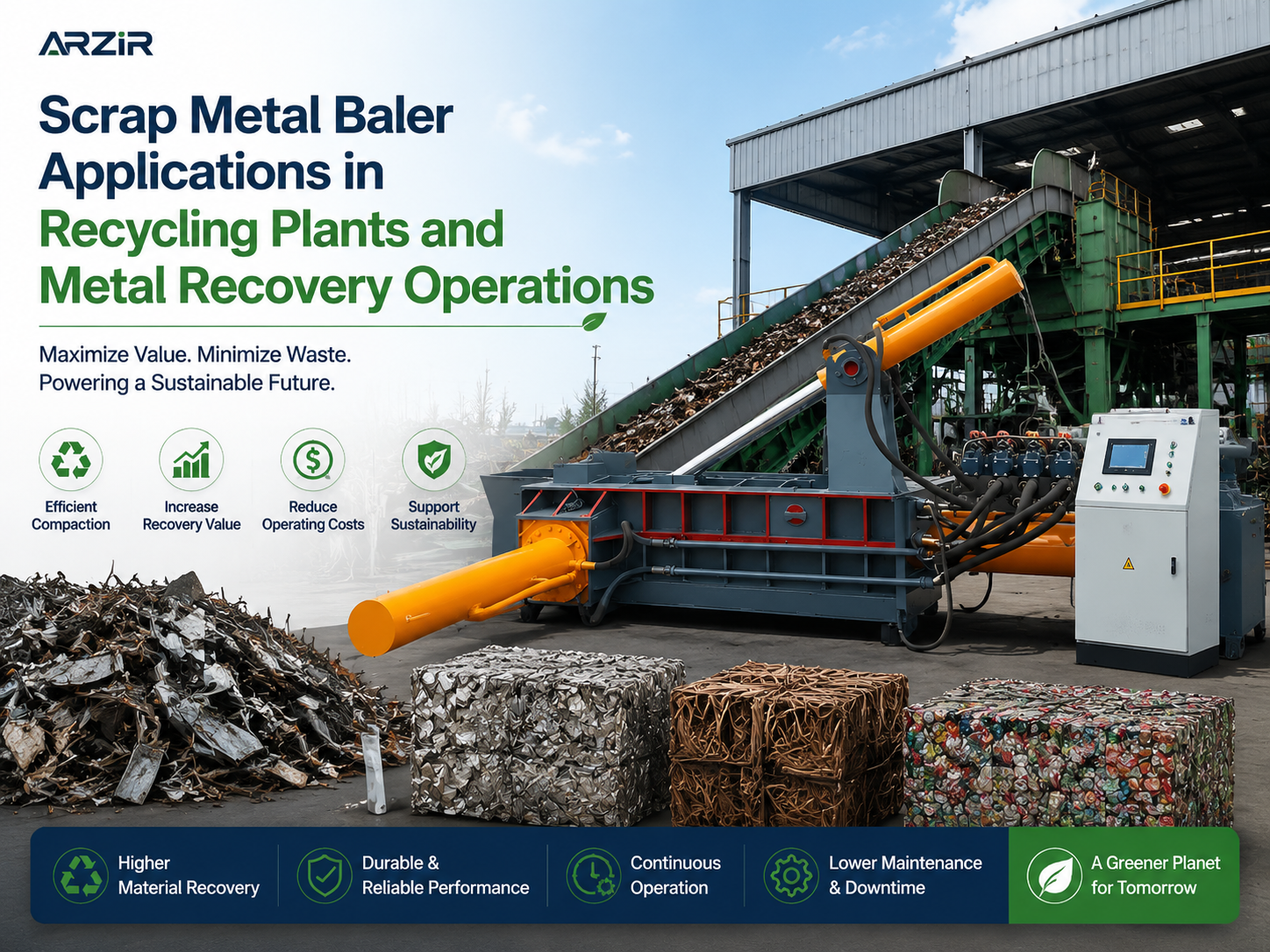 ARZIR

Scrap Metal Baler Applications in Recycling Plants and Metal Recovery Operations

Maximize Value. Minimize Waste.
Powering a Sustainable Future.

Efficient Compaction

Increase Recovery Value

Reduce Operating Costs

Support Sustainability

Higher Material Recovery

Durable & Reliable Performance

Continuous Operation

Lower Maintenance & Downtime

A Greener Planet for Tomorrow